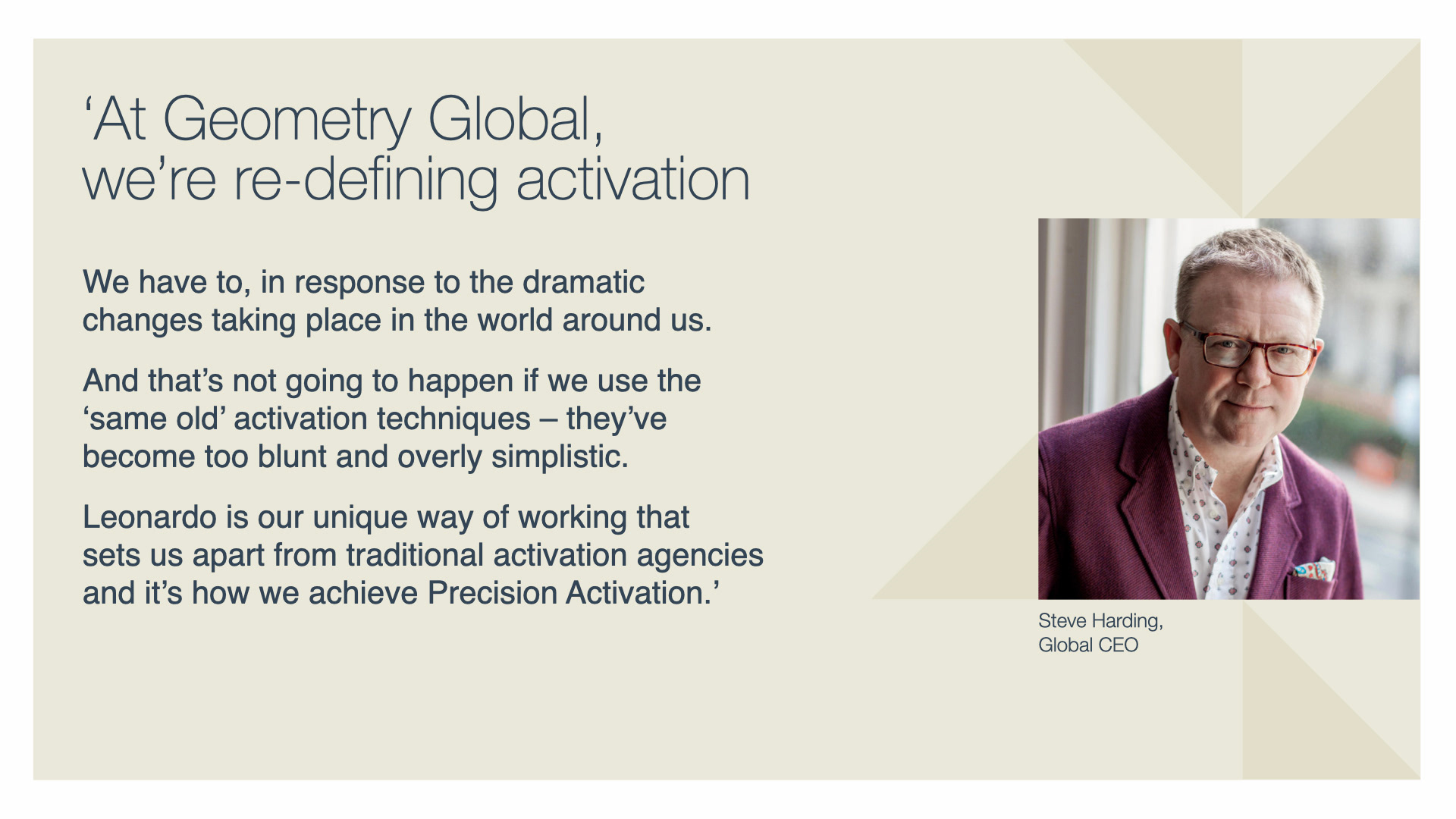 ‘At Geometry Global, we’re re-defining activation

We have to, in response to the dramatic changes taking place in the world around us.

And that’s not going to happen if we use the ‘same old’ activation techniques – they’ve become too blunt and overly simplistic.

Leonardo is our unique way of working that sets us apart from traditional activation agencies and it’s how we achieve Precision Activation.’

Steve Harding, Global CEO